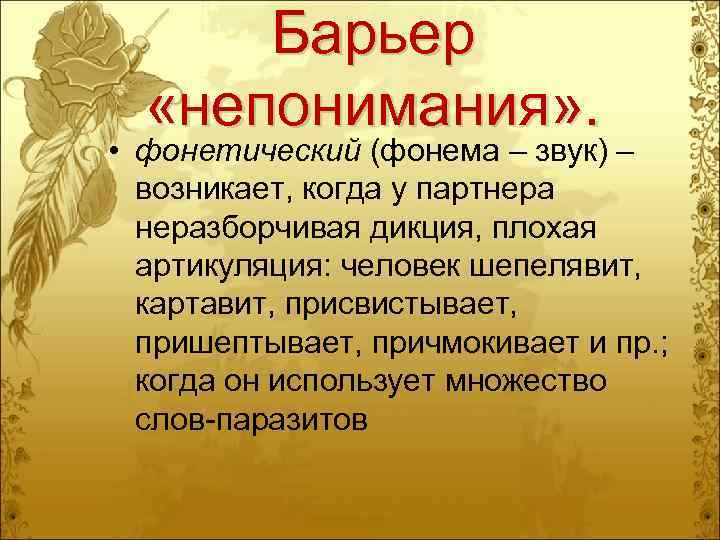 Барьер «непонимания».

• фонетический (фонема – звук) – возникает, когда у партнера неразборчивая дикция, плохая артикуляция: человек шепелявит, картавит, присвистывает, пришептывает, причмокивает и пр.; когда он использует множество слов-паразитов